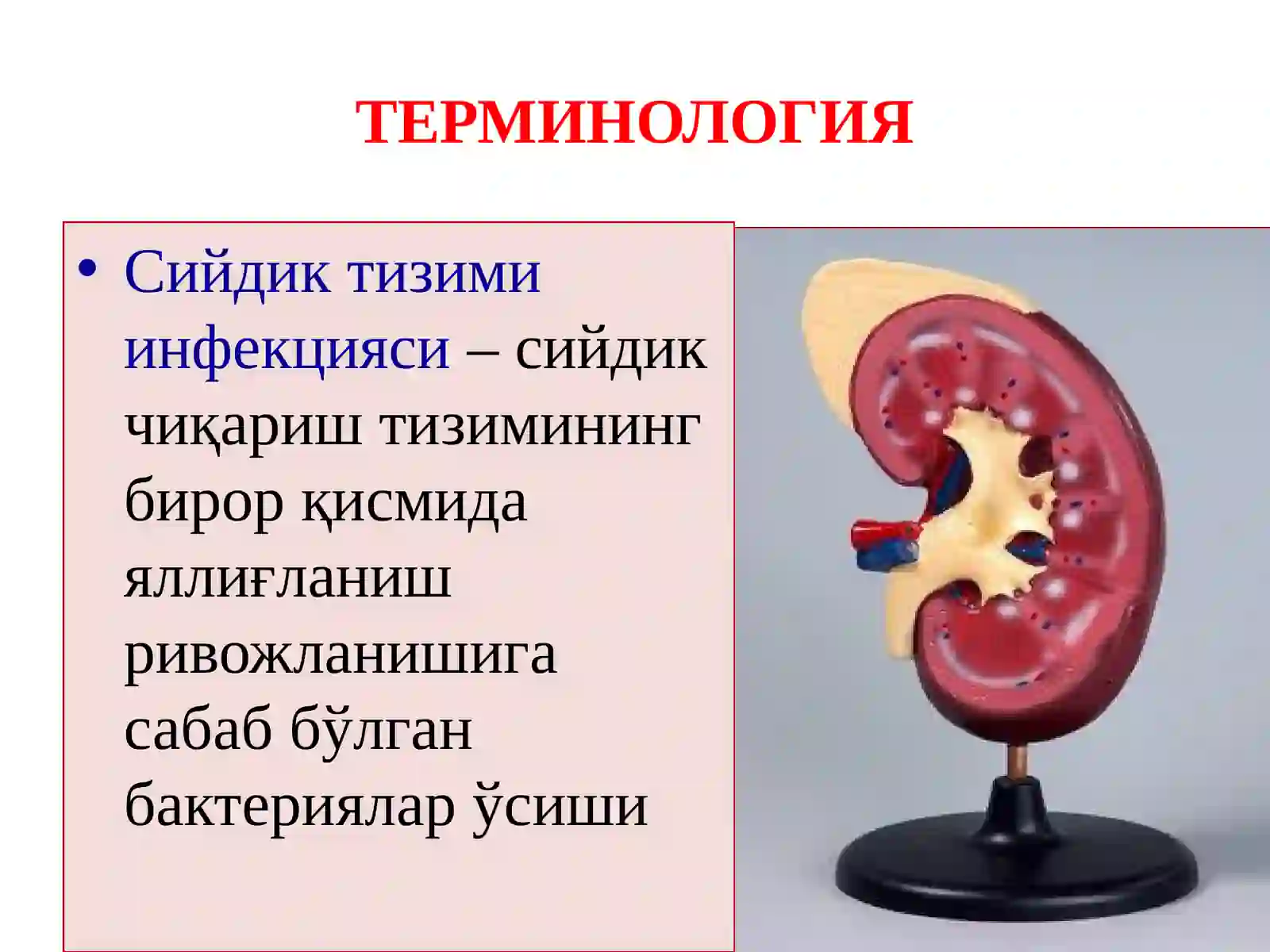 ТЕРМИНОЛОГИЯ

• Сийдик тизими инфекцияси – сийдик чиқариш тизимининг бирор қисмида яллиғланиш ривожланишига сабаб бўлган бактериялар ўсиши